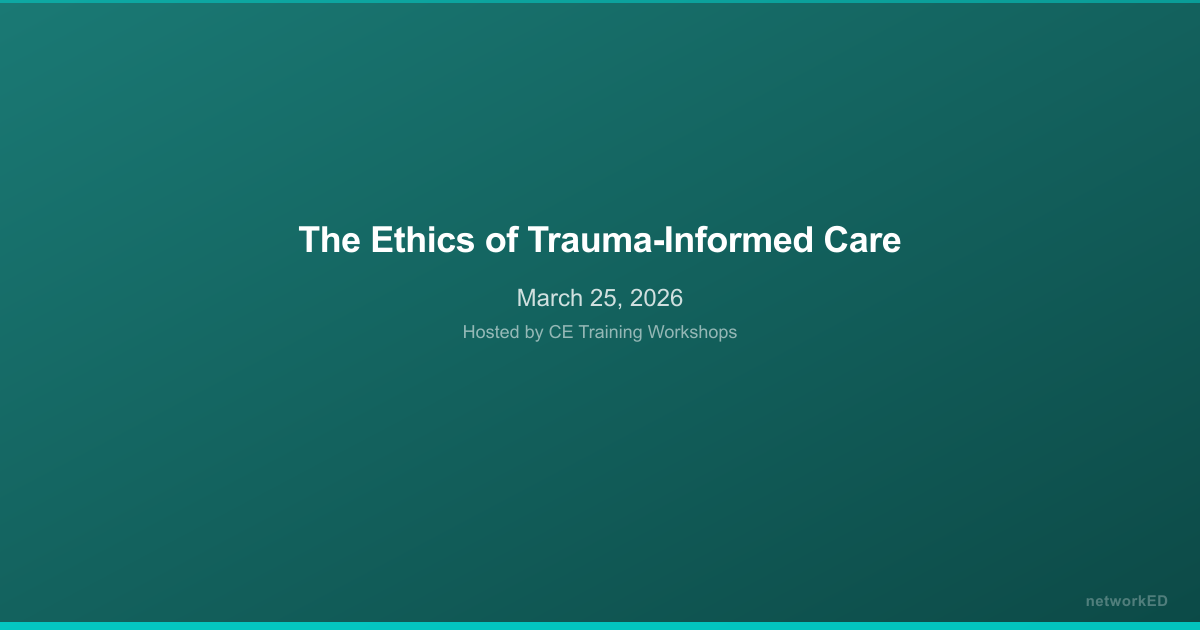 The Ethics of Trauma-Informed Care

March 25, 2026

Hosted by CE Training Workshops

networkED